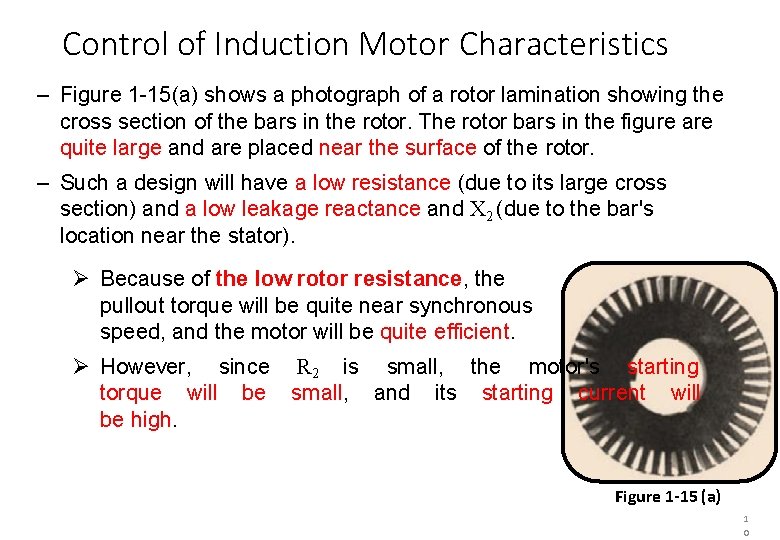 Control of Induction Motor Characteristics

– Figure 1-15(a) shows a photograph of a rotor lamination showing the cross section of the bars in the rotor. The rotor bars in the figure are quite large and are placed near the surface of the rotor.

– Such a design will have a low resistance (due to its large cross section) and a low leakage reactance and $X_2$ (due to the bar's location near the stator).

➢ Because of the low rotor resistance, the pullout torque will be quite near synchronous speed, and the motor will be quite efficient.

➢ However, since $R_2$ is small, the motor's starting torque will be small, and its starting current will be high.

Figure 1-15 (a)

10